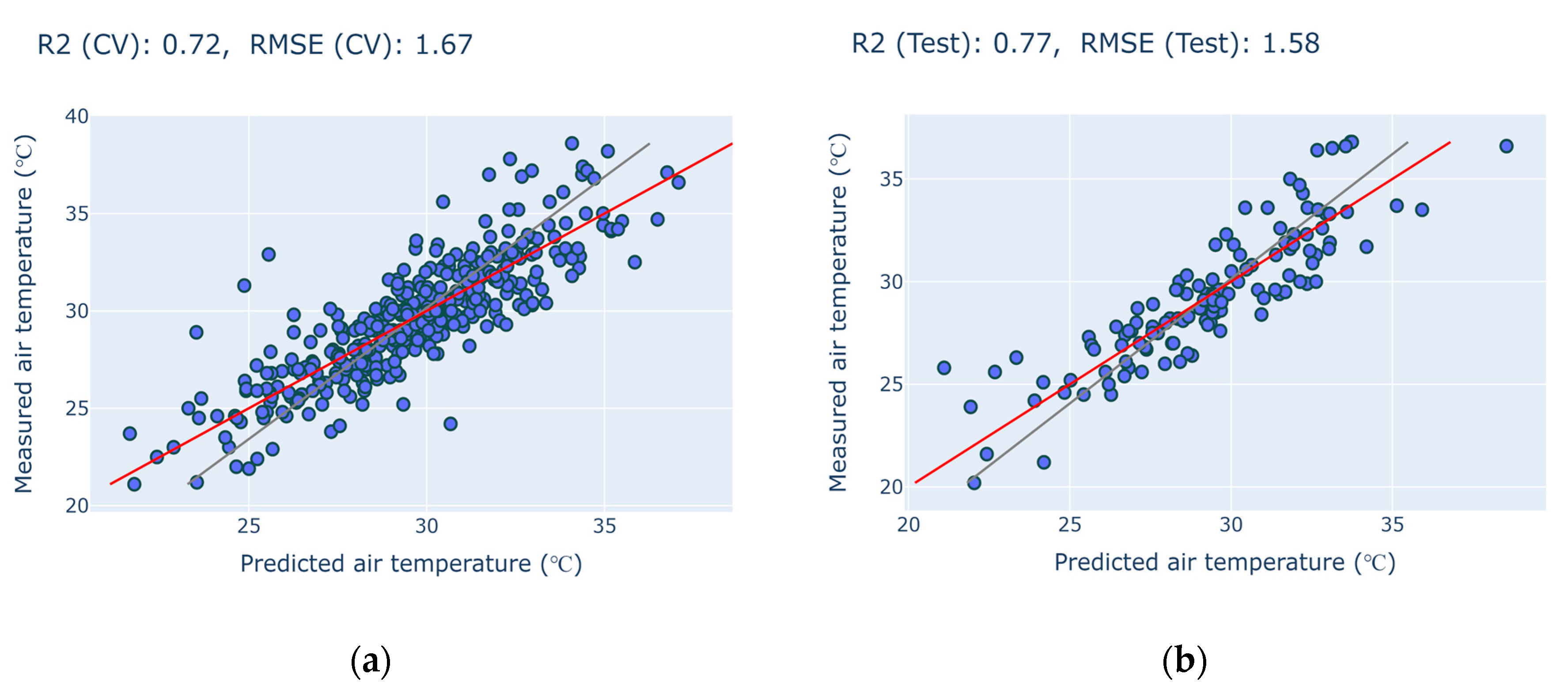 R2 (CV): 0.72, RMSE (CV): 1.67

Measured air temperature (℃)

40
35
30
25
20

25
30
35

Predicted air temperature (℃)

(a)

R2 (Test): 0.77, RMSE (Test): 1.58

Measured air temperature (℃)

35
30
25
20

20
25
30
35

Predicted air temperature (℃)

(b)